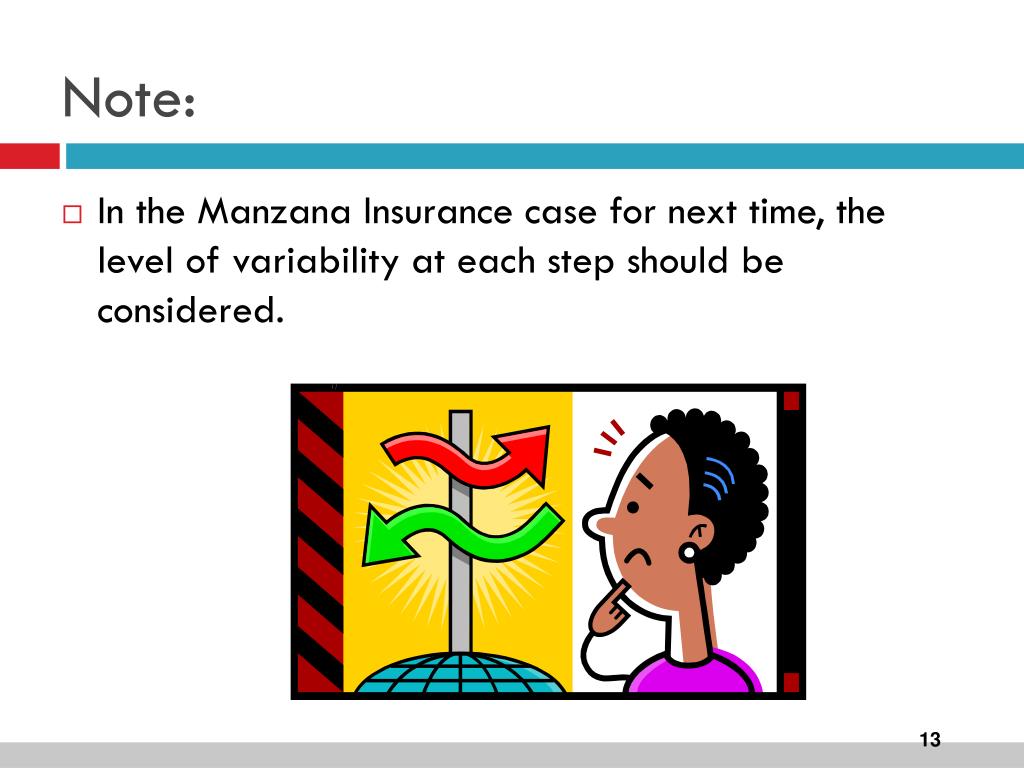 Note:

□ In the Manzana Insurance case for next time, the level of variability at each step should be considered.

13